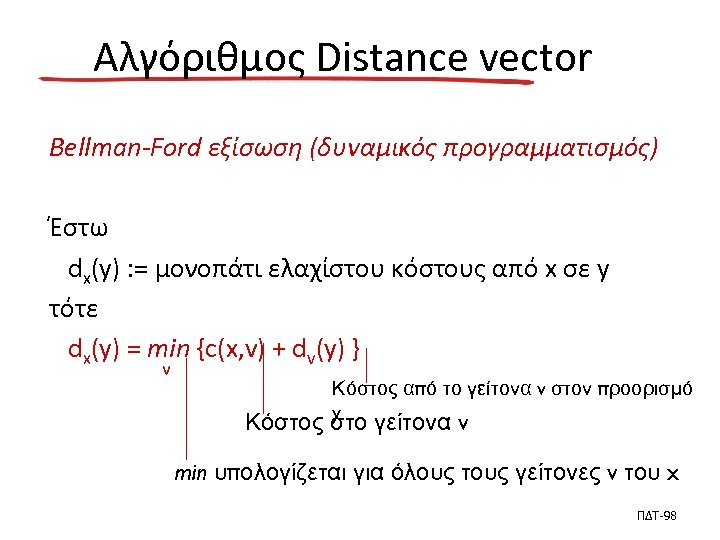 Αλγόριθμος Distance vector

Bellman-Ford εξίσωση (δυναμικός προγραμματισμός)

Έστω
$d_x(y)$ := μονοπάτι ελαχίστου κόστους από x σε y
τότε
$d_x(y) = \min_v \{c(x,v) + d_v(y)\}$

Κόστος από το γείτονα v στον προορισμό y

Κόστος στο γείτονα v

min υπολογίζεται για όλους τους γείτονες v του x

ΠΔΤ-98